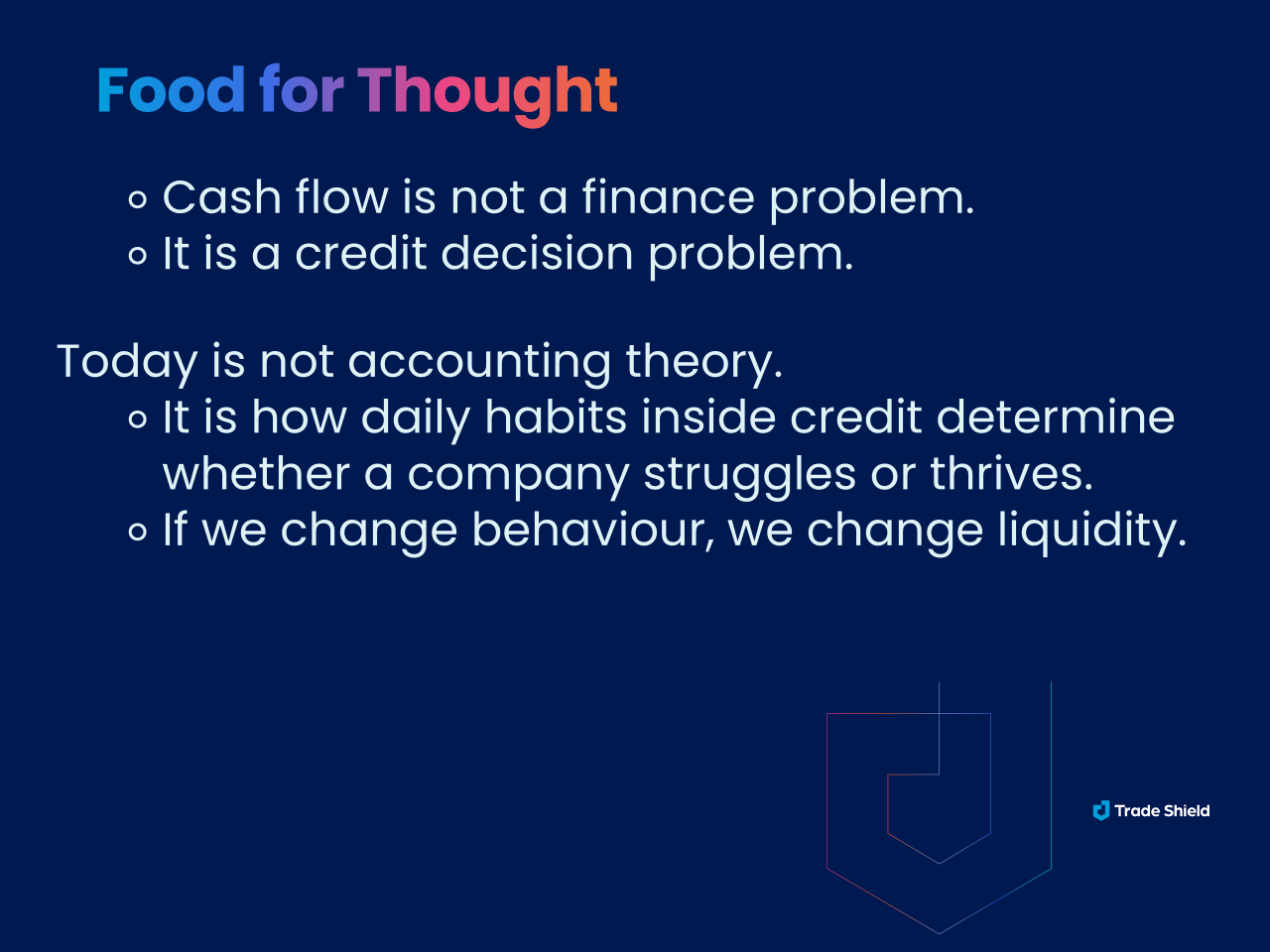 Food for Thought

- Cash flow is not a finance problem.
- It is a credit decision problem.

Today is not accounting theory.

- It is how daily habits inside credit determine whether a company struggles or thrives.
- If we change behaviour, we change liquidity.

Trade Shield